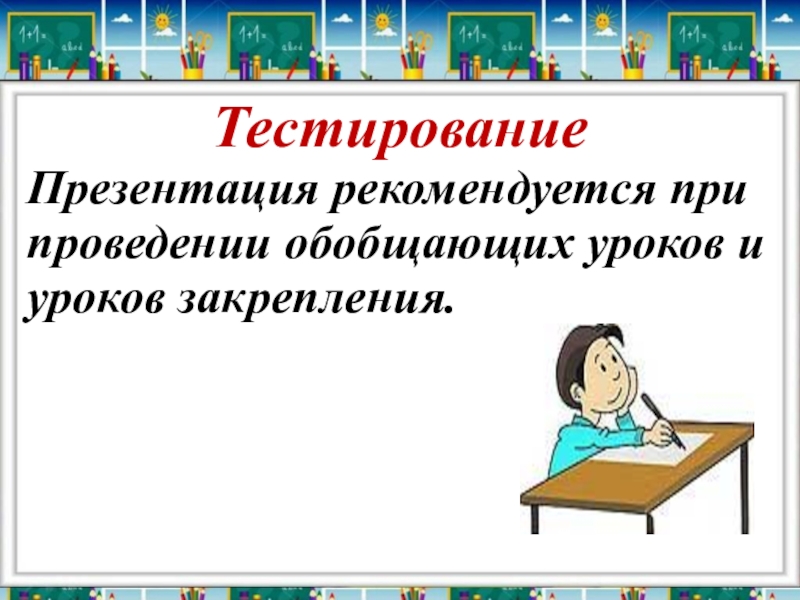 Тестирование

Презентация рекомендуется при проведении обобщающих уроков и уроков закрепления.